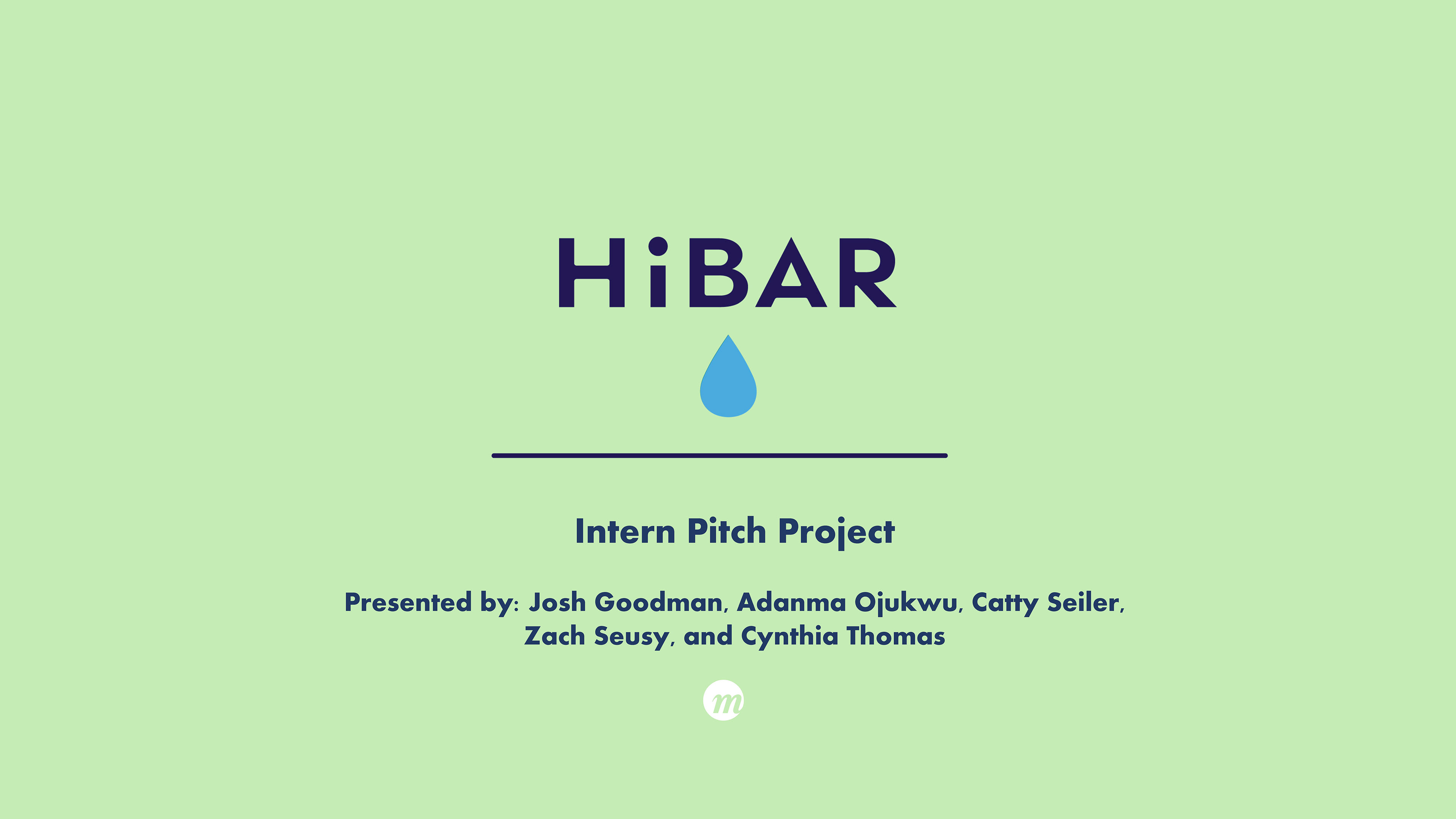 HiBAR

Intern Pitch Project

Presented by: Josh Goodman, Adanma Ojukwu, Catty Seiler, Zach Seusy, and Cynthia Thomas

m